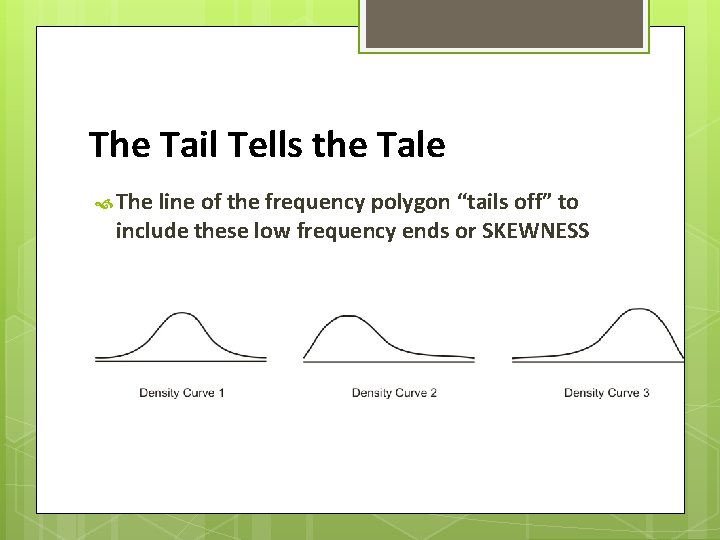 The Tail Tells the Tale

The line of the frequency polygon “tails off” to include these low frequency ends or SKEWNESS

Density Curve 1

Density Curve 2

Density Curve 3